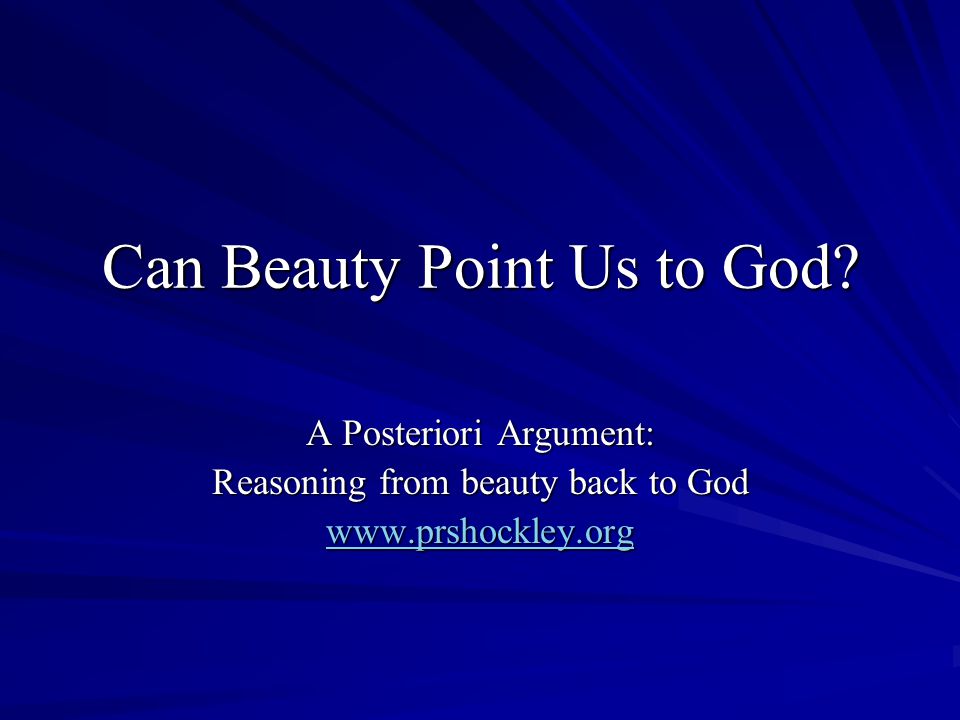 Can Beauty Point Us to God?

A Posteriori Argument:
Reasoning from beauty back to God
www.prshockley.org